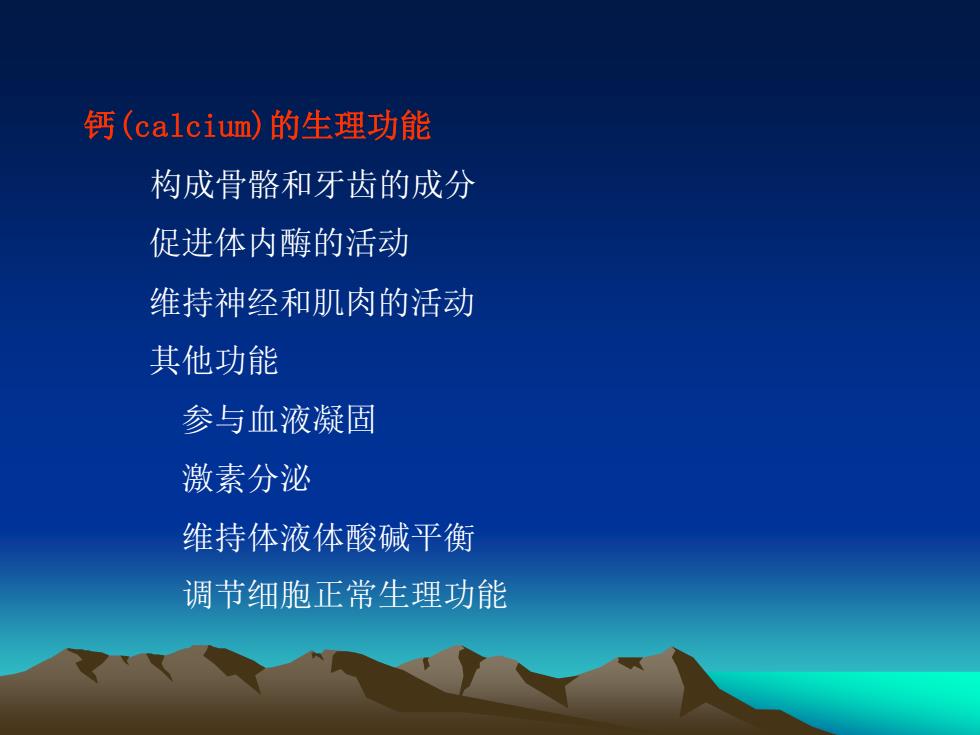 钙(calcium)的生理功能

构成骨骼和牙齿的成分

促进体内酶的活动

维持神经和肌肉的活动

其他功能

参与血液凝固

激素分泌

维持体液体酸碱平衡

调节细胞正常生理功能